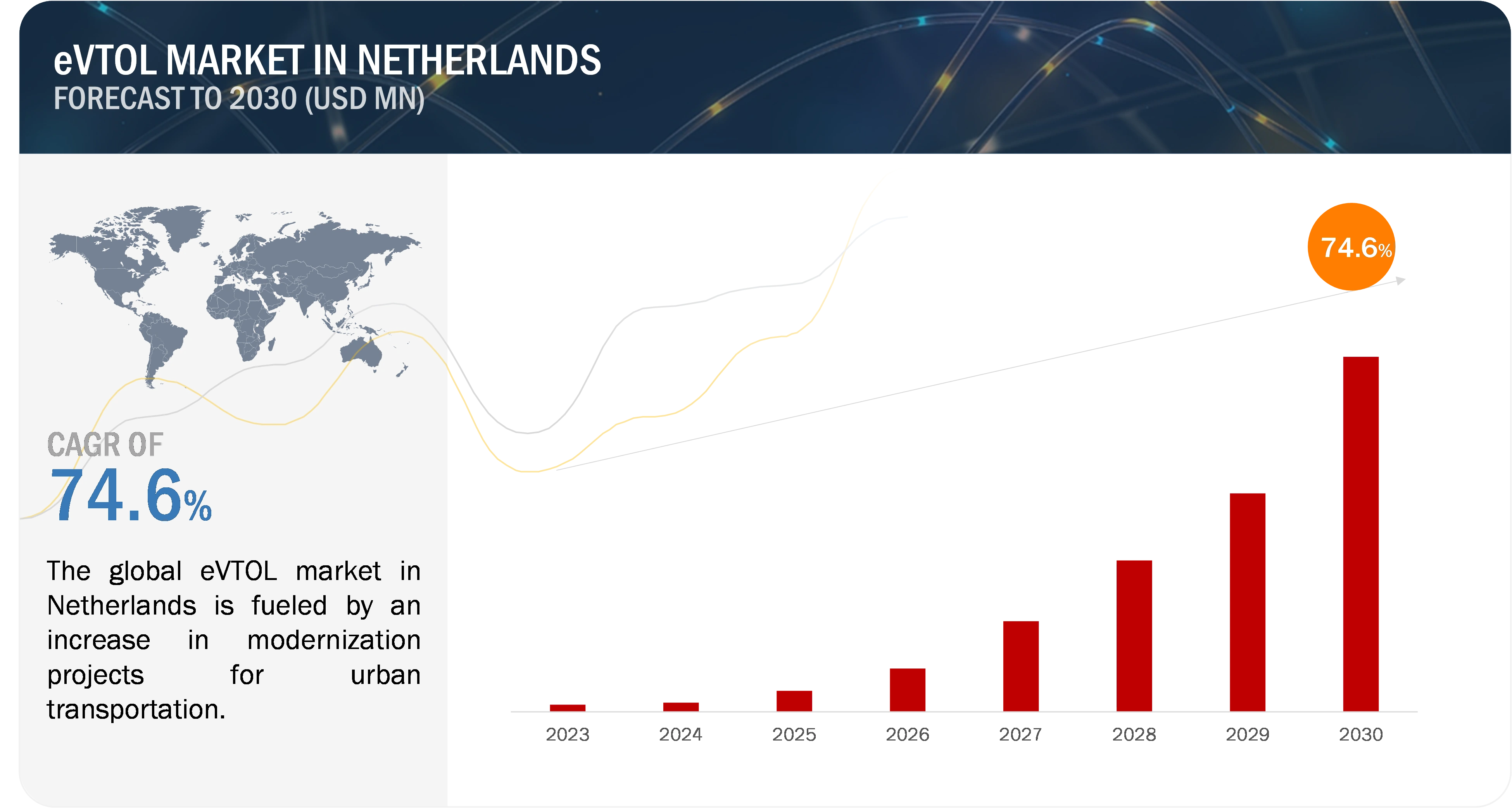 eVTOL MARKET IN NETHERLANDS
FORECAST TO 2030 (USD MN)

CAGR OF
74.6%

The global eVTOL market in Netherlands is fueled by an increase in modernization projects for urban transportation.

74.6%

2023 2024 2025 2026 2027 2028 2029 2030